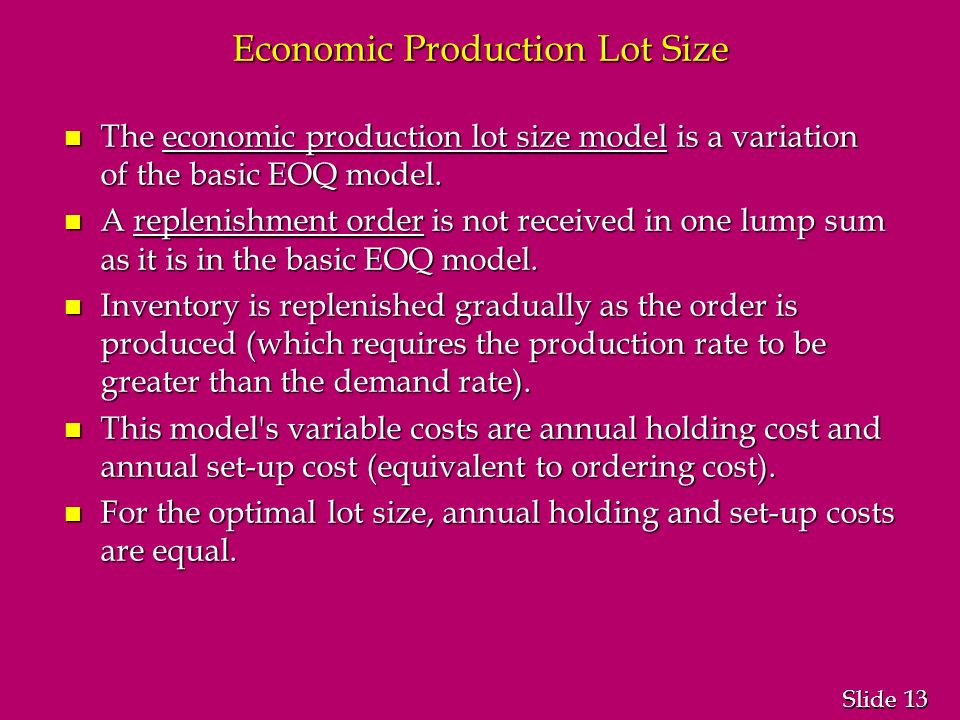 Economic Production Lot Size

The economic production lot size model is a variation of the basic EOQ model.

A replenishment order is not received in one lump sum as it is in the basic EOQ model.

Inventory is replenished gradually as the order is produced (which requires the production rate to be greater than the demand rate).

This model's variable costs are annual holding cost and annual set-up cost (equivalent to ordering cost).

For the optimal lot size, annual holding and set-up costs are equal.

Slide 13